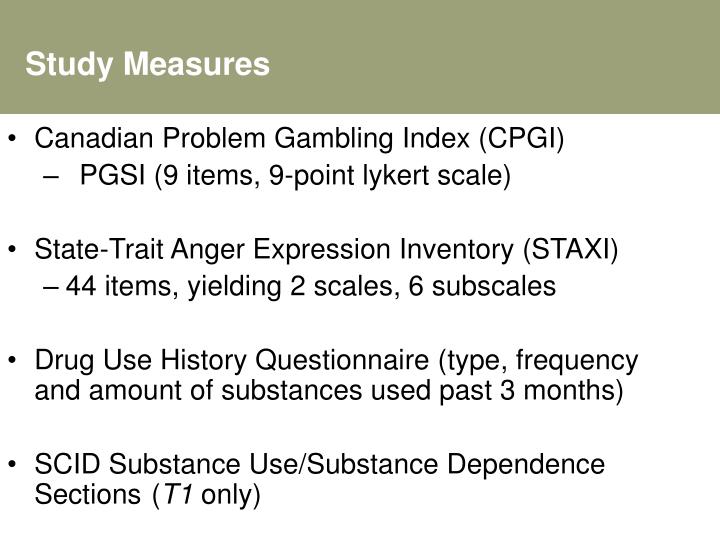 Study Measures

• Canadian Problem Gambling Index (CPGI)
– PGSI (9 items, 9-point lykert scale)

• State-Trait Anger Expression Inventory (STAXI)
– 44 items, yielding 2 scales, 6 subscales

• Drug Use History Questionnaire (type, frequency and amount of substances used past 3 months)

• SCID Substance Use/Substance Dependence Sections (T1 only)